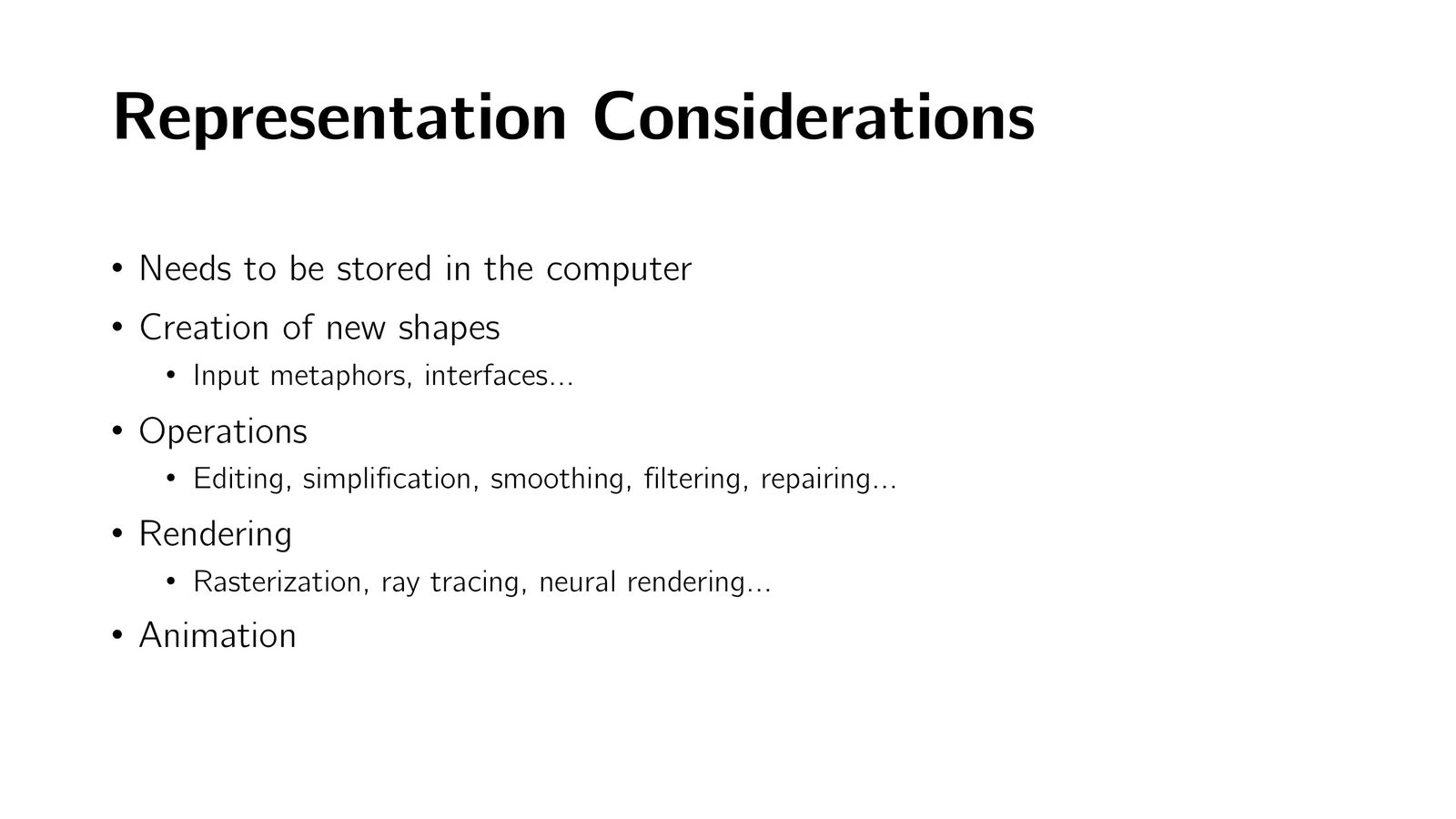 Representation Considerations

• Needs to be stored in the computer
• Creation of new shapes
  • Input metaphors, interfaces...
• Operations
  • Editing, simplification, smoothing, filtering, repairing...
• Rendering
  • Rasterization, ray tracing, neural rendering...
• Animation